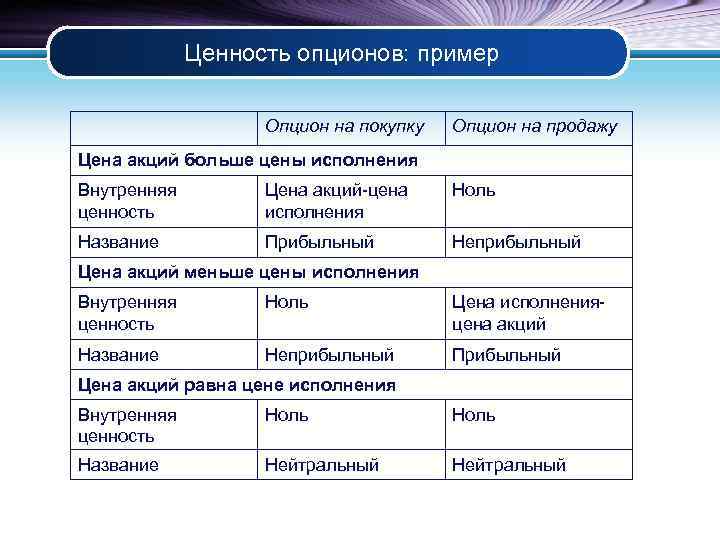 Ценность опционов: пример

| | Опцион на покупку | Опцион на продажу |
|---|---|---|
| Цена акций больше цены исполнения | | |
| Внутренняя ценность | Цена акций-цена исполнения | Ноль |
| Название | Прибыльный | Неприбыльный |
| Цена акций меньше цены исполнения | | |
| Внутренняя ценность | Ноль | Цена исполнения-цена акций |
| Название | Неприбыльный | Прибыльный |
| Цена акций равна цене исполнения | | |
| Внутренняя ценность | Ноль | Ноль |
| Название | Нейтральный | Нейтральный |